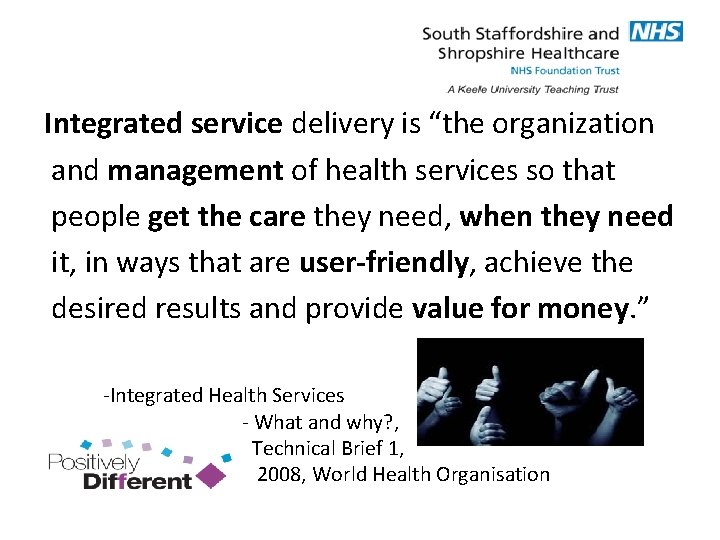 South Staffordshire and Shropshire Healthcare NHS
NHS Foundation Trust
A Keele University Teaching Trust

Integrated service delivery is “the organization and management of health services so that people get the care they need, when they need it, in ways that are user-friendly, achieve the desired results and provide value for money.”

-Integrated Health Services
- What and why?,
Technical Brief 1,
2008, World Health Organisation

Positively Different